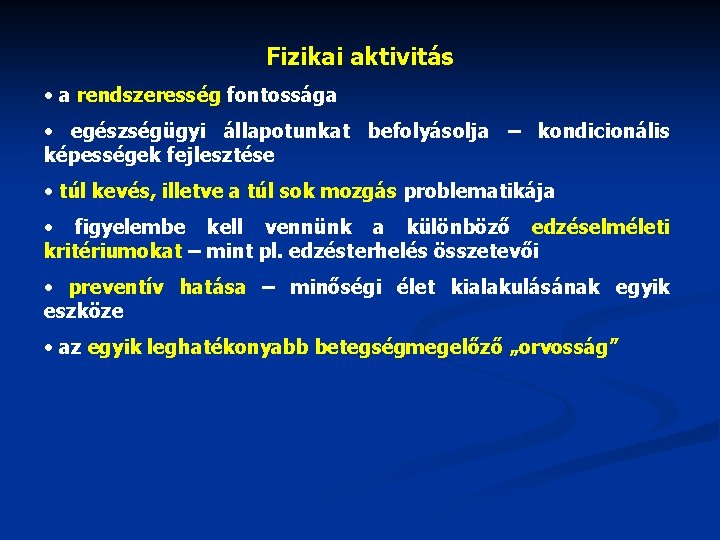 Fizikai aktivitás

• a rendszeresség fontossága

• egészségügyi állapotunkat befolyásolja – kondicionális képességek fejlesztése

• túl kevés, illetve a túl sok mozgás problematikája

• figyelembe kell vennünk a különböző edzéselméleti kritériumokat – mint pl. edzésterhelés összetevői

• preventív hatása – minőségi élet kialakulásának egyik eszköze

• az egyik leghatékonyabb betegségmegelőző „orvosság”